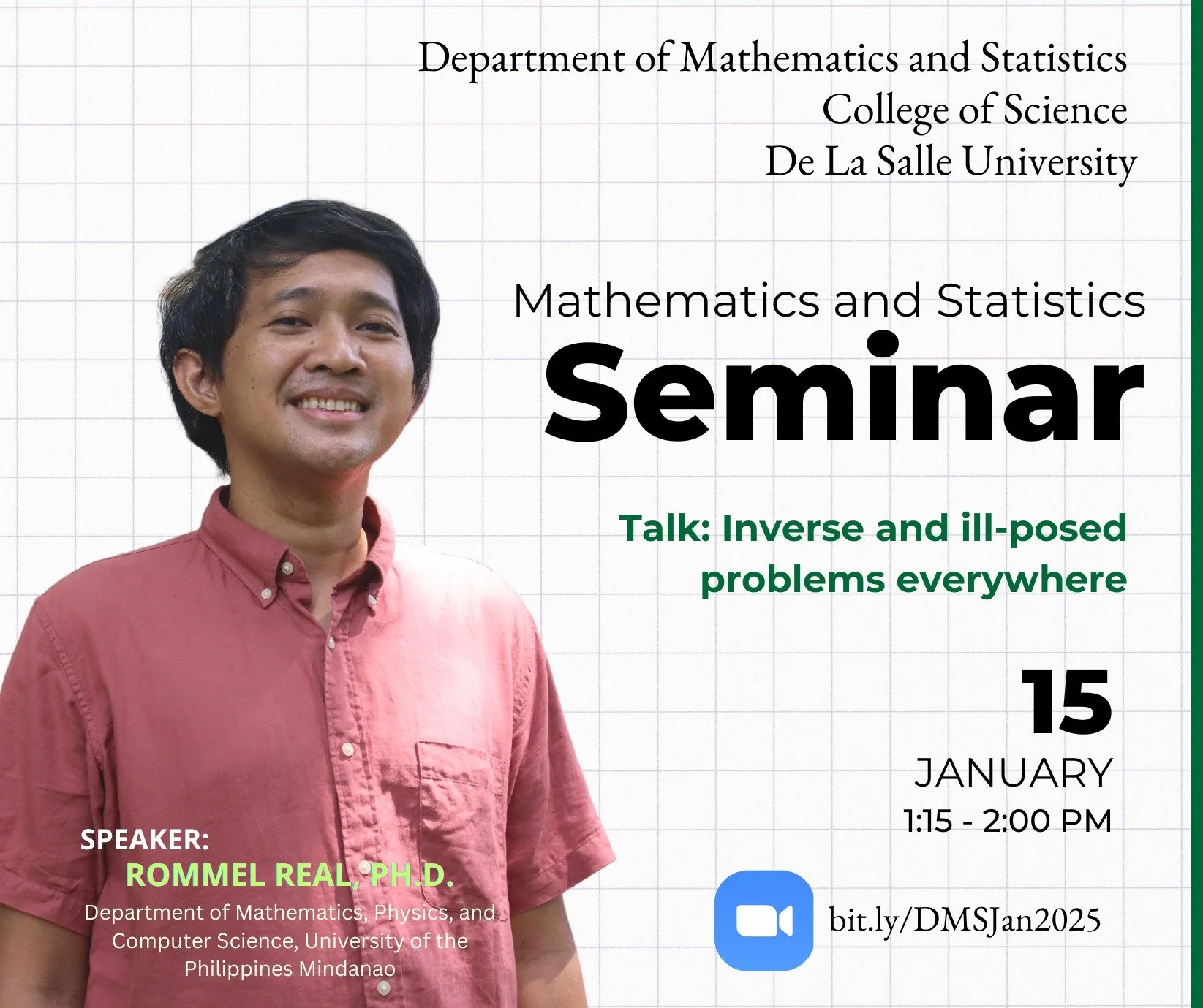 Department of Mathematics and Statistics
College of Science
De La Salle University

Mathematics and Statistics
Seminar

Talk: Inverse and ill-posed problems everywhere

15
JANUARY
1:15 - 2:00 PM

bit.ly/DMSJan2025

SPEAKER:
ROMMEL REAL, PH.D.
Department of Mathematics, Physics, and Computer Science, University of the Philippines Mindanao